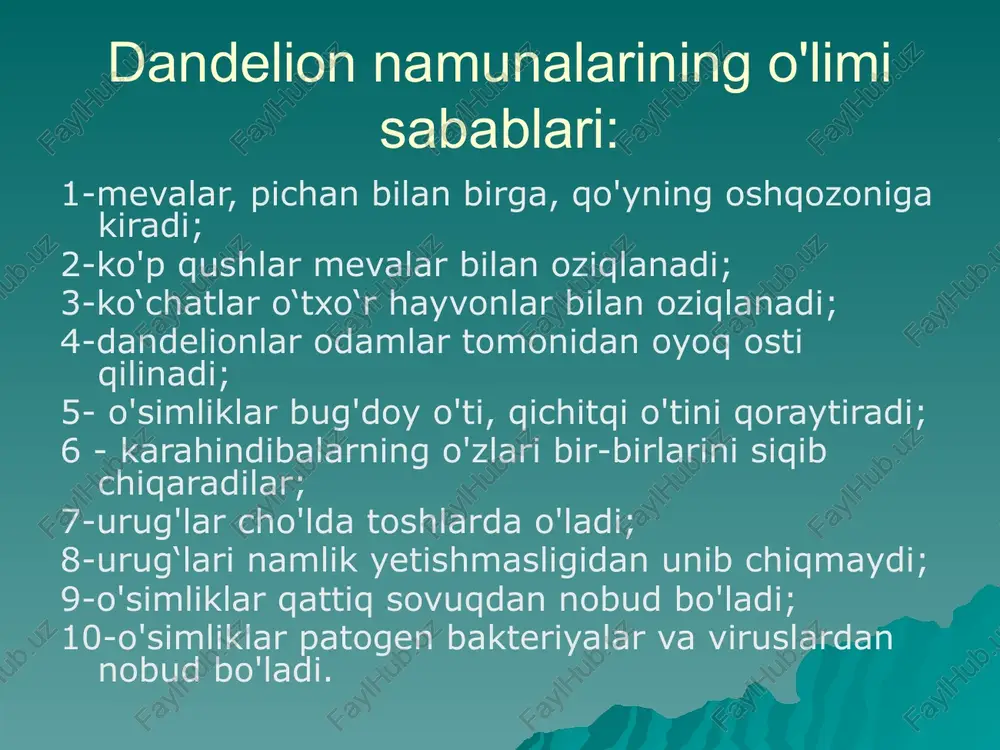 Dandelion namunalarining o'limi sabablari:

1-mevalar, pichan bilan birga, qo'yning oshqozoniga kiradi;
2-ko'p qushlar mevalar bilan oziqlanadi;
3-ko‘chatlar o‘txo‘r hayvonlar bilan oziqlanadi;
4-dandelionlar odamlar tomonidan oyoq osti qilinadi;
5- o'simliklar bug'doy o'ti, qichitqi o'tini qoraytiradi;
6 - karahindibalarning o'zlari bir-birlarini siqib chiqaradilar;
7-urug'lar cho'lda toshlarda o'ladi;
8-urug‘lari namlik yetishmasligidan unib chiqmaydi;
9-o'simliklar qattiq sovuqdan nobud bo'ladi;
10-o'simliklar patogen bakteriyalar va viruslardan nobud bo'ladi.

FaylHub.uz